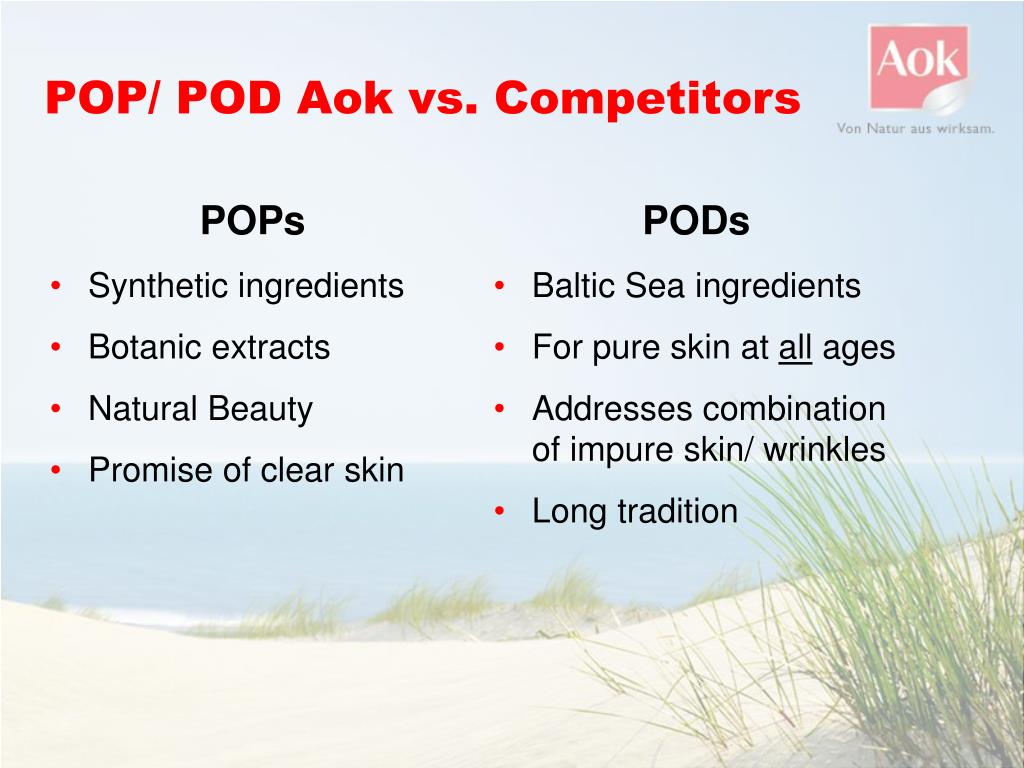 POP/ POD Aok vs. Competitors

Aok
Von Natur aus wirksam.

POPs

• Synthetic ingredients
• Botanic extracts
• Natural Beauty
• Promise of clear skin

PODs

• Baltic Sea ingredients
• For pure skin at all ages
• Addresses combination of impure skin/ wrinkles
• Long tradition